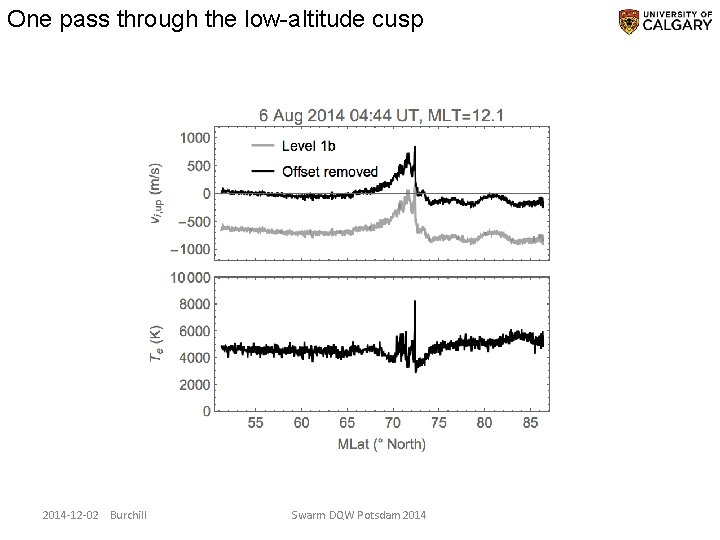 One pass through the low-altitude cusp

UNIVERSITY OF CALGARY

6 Aug 2014 04:44 UT, MLT=12.1

Level 1b

Offset removed

$v_{i,up}$ (m/s)

1000
500
0
−500
−1000

$T_e$ (K)

10000
8000
6000
4000
2000
0

55 60 65 70 75 80 85

MLat (° North)

2014-12-02 Burchill

Swarm DQW Potsdam 2014